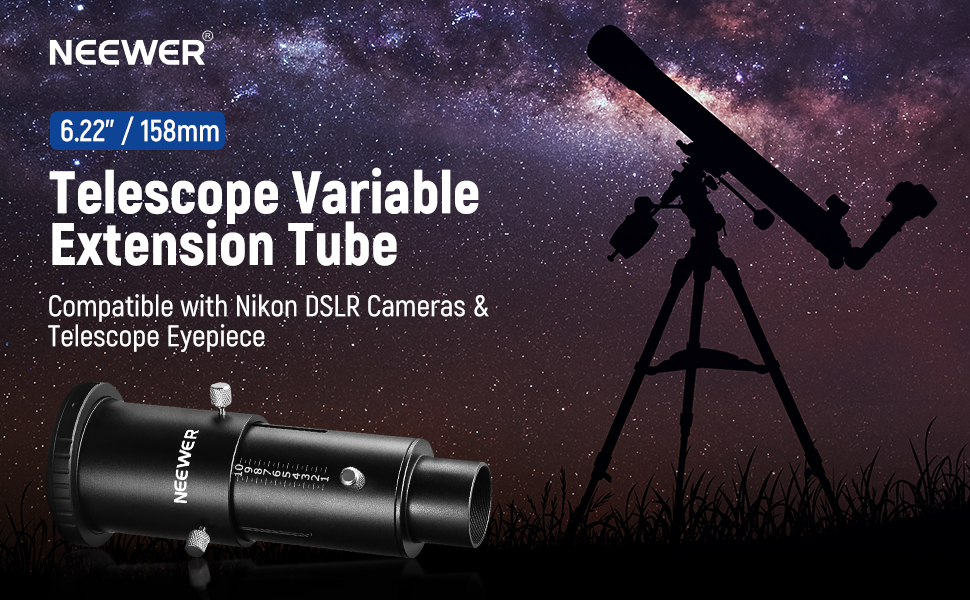 NEEWER®

6.22" / 158mm

Telescope Variable Extension Tube

Compatible with Nikon DSLR Cameras & Telescope Eyepiece

NEEWER

10 9 8 7 6 5 4 3 2 1